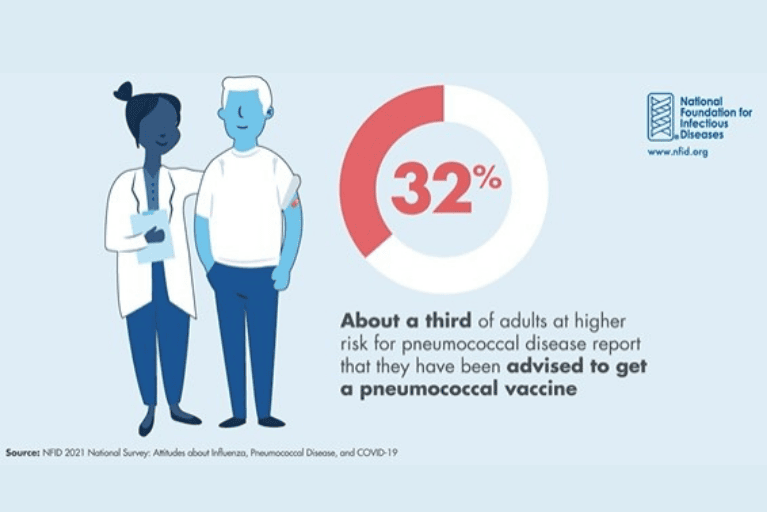 National Foundation for Infectious Diseases
www.nfid.org

32%

About a third of adults at higher risk for pneumococcal disease report that they have been advised to get a pneumococcal vaccine

Source: NFID 2021 National Survey: Attitudes about Influenza, Pneumococcal Disease, and COVID-19